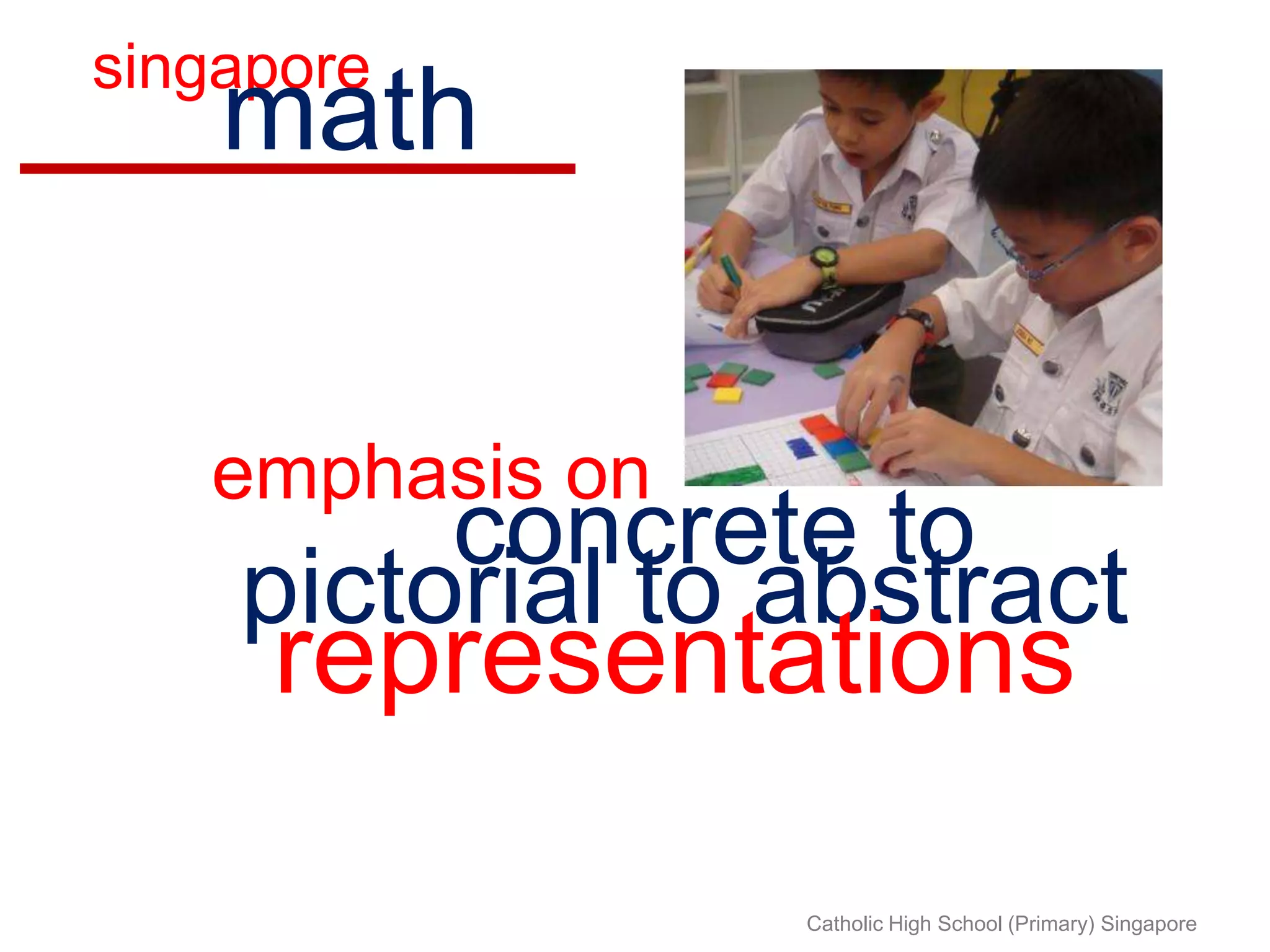 singapore math

emphasis on concrete to pictorial to abstract representations

Catholic High School (Primary) Singapore